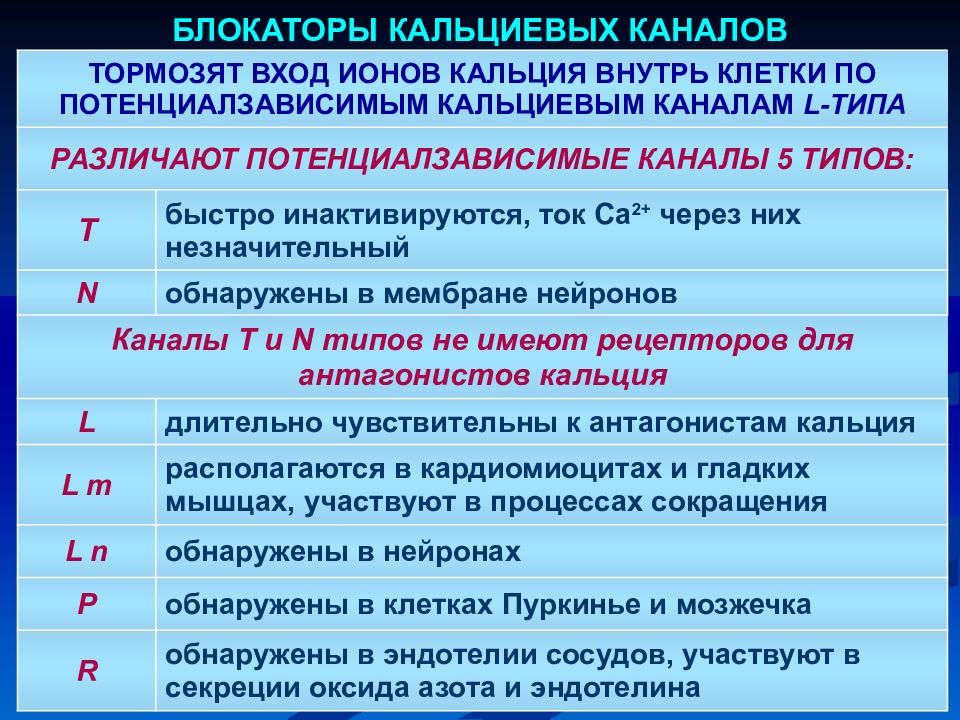 БЛОКАТОРЫ КАЛЬЦИЕВЫХ КАНАЛОВ

ТОРМОЗЯТ ВХОД ИОНОВ КАЛЬЦИЯ ВНУТРЬ КЛЕТКИ ПО ПОТЕНЦИАЛЗАВИСИМЫМ КАЛЬЦИЕВЫМ КАНАЛАМ L-ТИПА

РАЗЛИЧАЮТ ПОТЕНЦИАЛЗАВИСИМЫЕ КАНАЛЫ 5 ТИПОВ:

| | |
|---|---|
| T | быстро инактивируются, ток $Ca^{2+}$ через них незначительный |
| N | обнаружены в мембране нейронов |

Каналы T и N типов не имеют рецепторов для антагонистов кальция

| | |
|---|---|
| L | длительно чувствительны к антагонистам кальция |
| L m | располагаются в кардиомиоцитах и гладких мышцах, участвуют в процессах сокращения |
| L n | обнаружены в нейронах |
| P | обнаружены в клетках Пуркинье и мозжечка |
| R | обнаружены в эндотелии сосудов, участвуют в секреции оксида азота и эндотелина |